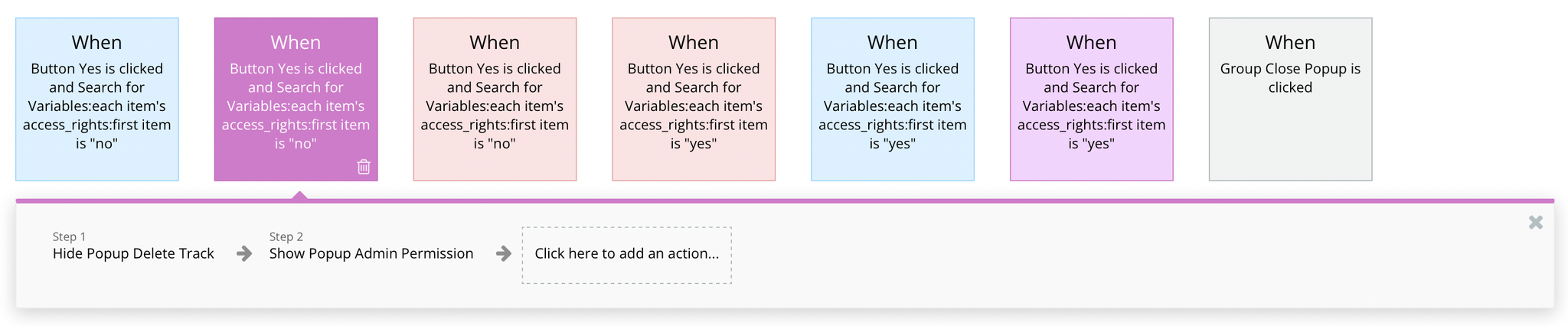 When
Button Yes is clicked and Search for Variables:each item's access_rights:first item is "no"

When
Button Yes is clicked and Search for Variables:each item's access_rights:first item is "no"

When
Button Yes is clicked and Search for Variables:each item's access_rights:first item is "no"

When
Button Yes is clicked and Search for Variables:each item's access_rights:first item is "yes"

When
Button Yes is clicked and Search for Variables:each item's access_rights:first item is "yes"

When
Button Yes is clicked and Search for Variables:each item's access_rights:first item is "yes"

When
Group Close Popup is clicked

Step 1
Hide Popup Delete Track

Step 2
Show Popup Admin Permission

Click here to add an action...